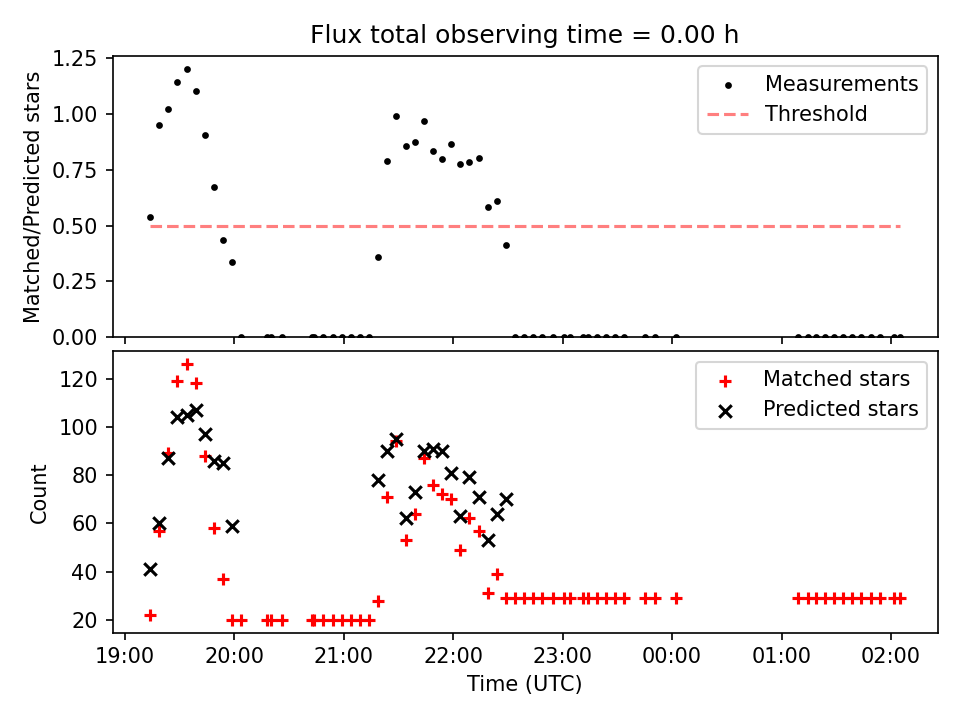 Flux total observing time = 0.00 h

Matched/Predicted stars

1.25
1.00
0.75
0.50
0.25
0.00

Measurements
Threshold

Count

120
100
80
60
40
20

Matched stars
Predicted stars

19:00
20:00
21:00
22:00
23:00
00:00
01:00
02:00

Time (UTC)